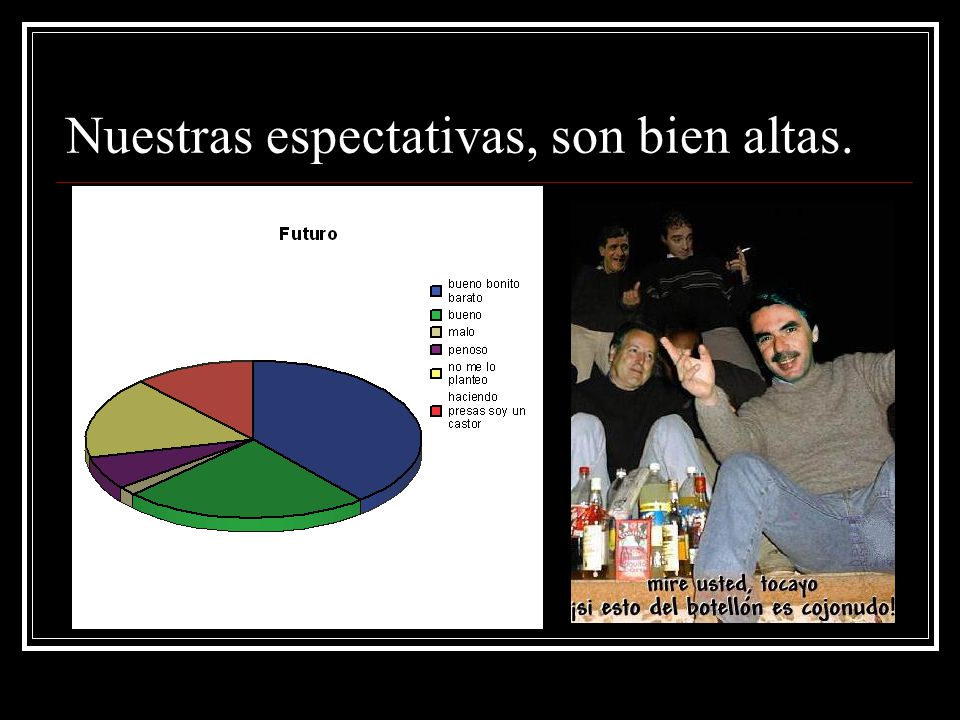 Nuestras espectativas, son bien altas.

Futuro

bueno bonito barato
bueno
malo
penoso
no me lo planteo
haciendo presas soy un castor

mire usted, tocayo
¡si esto del botellón es cojonudo!